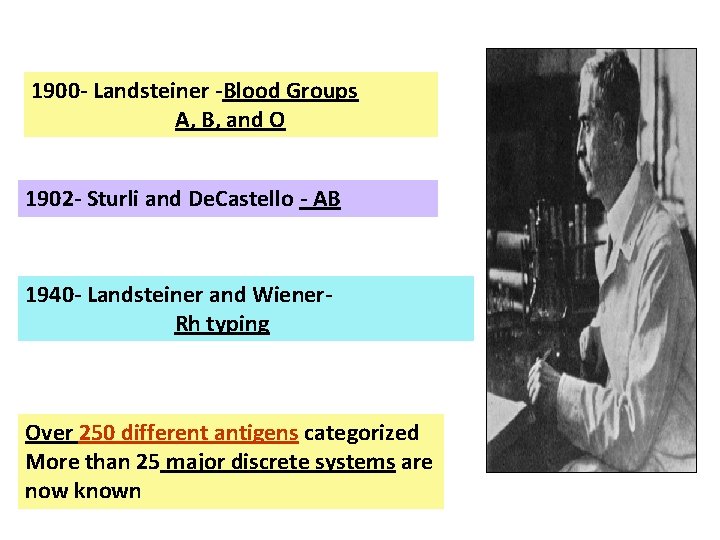 1900- Landsteiner -Blood Groups A, B, and O

1902- Sturli and DeCastello - AB

1940- Landsteiner and Wiener- Rh typing

Over 250 different antigens categorized
More than 25 major discrete systems are now known